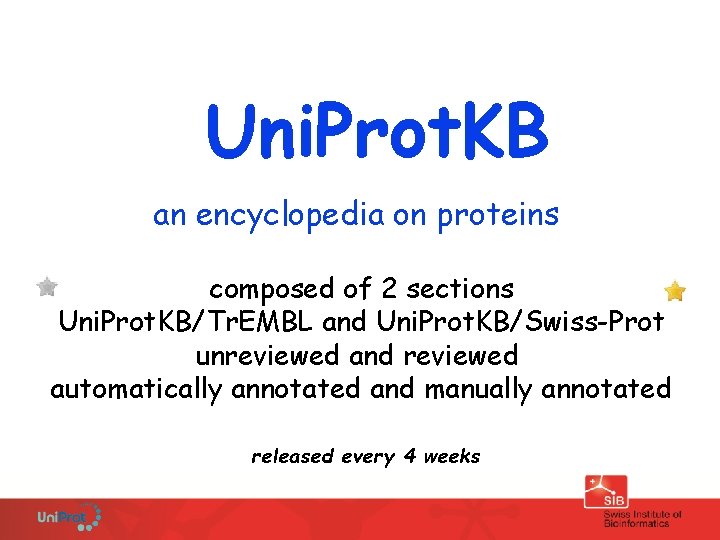 UniProtKB

an encyclopedia on proteins

composed of 2 sections
UniProtKB/TrEMBL and UniProtKB/Swiss-Prot
unreviewed and reviewed
automatically annotated and manually annotated

released every 4 weeks

UniProt

SIB
Swiss Institute of Bioinformatics